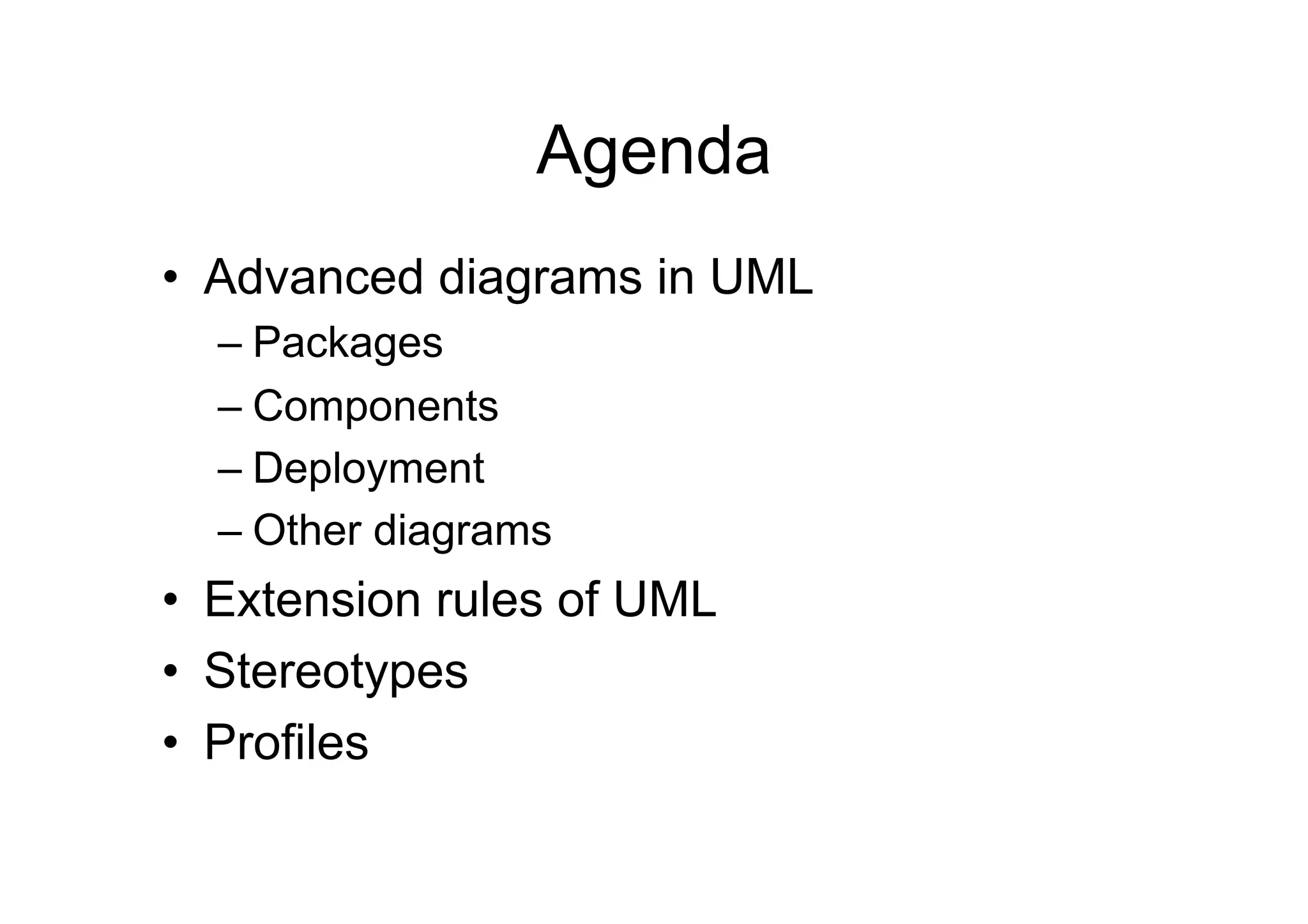 Agenda

• Advanced diagrams in UML
  – Packages
  – Components
  – Deployment
  – Other diagrams
• Extension rules of UML
• Stereotypes
• Profiles